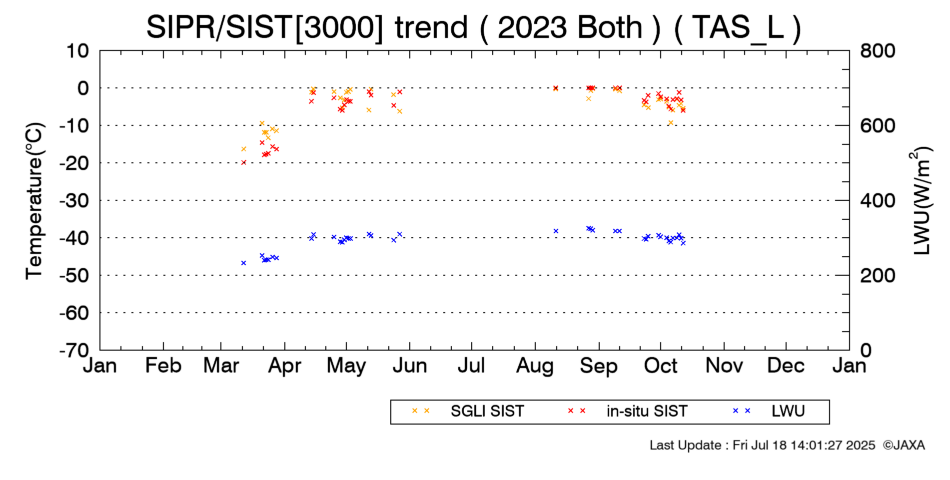 SIPR/SIST[3000] trend ( 2023 Both ) ( TAS_L )

Temperature(°C)

10
0
-10
-20
-30
-40
-50
-60
-70

LWU(W/m$^2$)

800
600
400
200
0

Jan Feb Mar Apr May Jun Jul Aug Sep Oct Nov Dec Jan

SGLI SIST in-situ SIST LWU

Last Update : Fri Jul 18 14:01:27 2025 ©JAXA